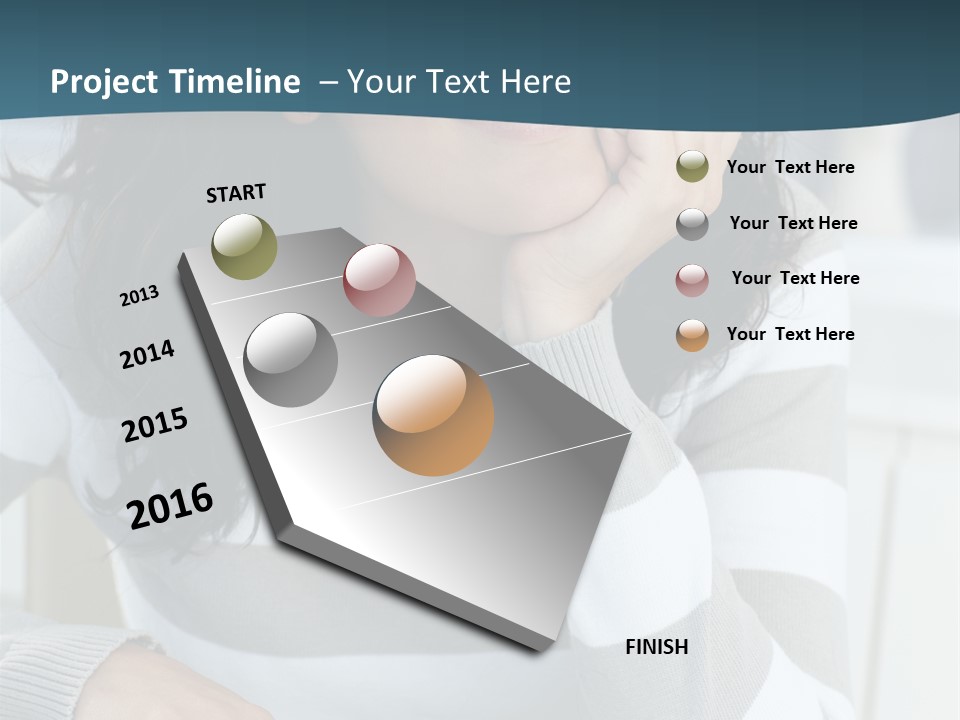 Project Timeline – Your Text Here

START

2013

2014

2015

2016

FINISH

Your Text Here

Your Text Here

Your Text Here

Your Text Here